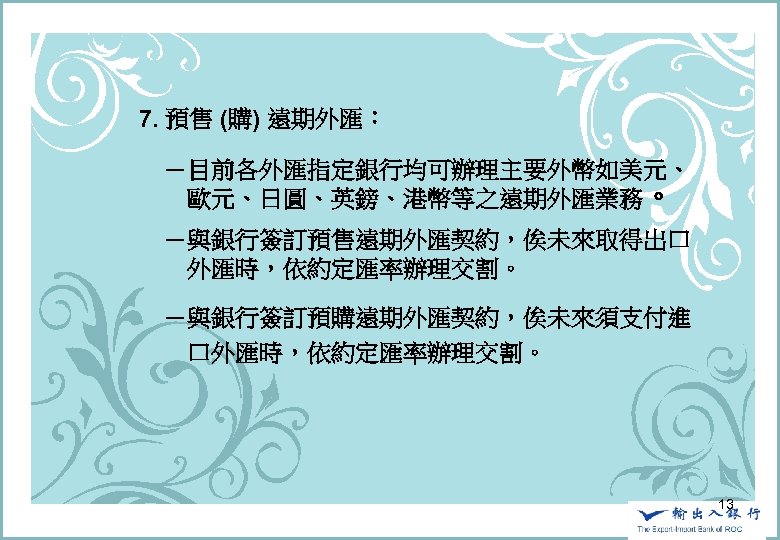 7. 預售 (購) 遠期外匯：

－目前各外匯指定銀行均可辦理主要外幣如美元、歐元、日圓、英鎊、港幣等之遠期外匯業務。

－與銀行簽訂預售遠期外匯契約，俟未來取得出口外匯時，依約定匯率辦理交割。

－與銀行簽訂預購遠期外匯契約，俟未來須支付進口外匯時，依約定匯率辦理交割。

13

輸出入銀行
The Export-Import Bank of ROC